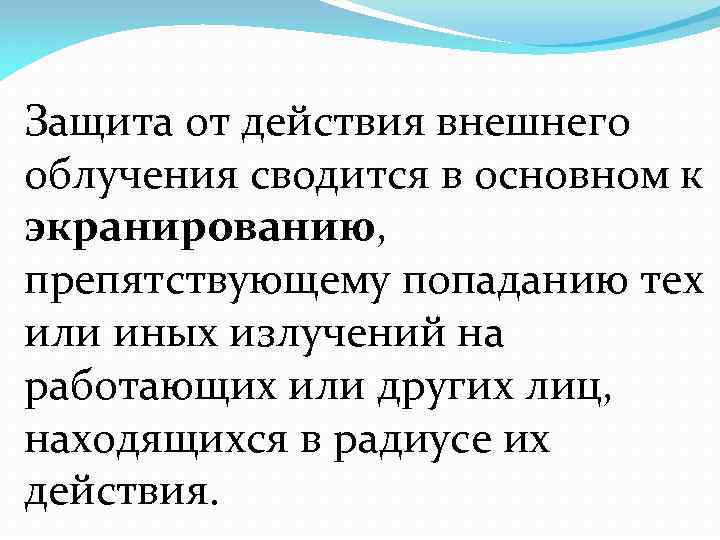 Защита от действия внешнего облучения сводится в основном к экранированию, препятствующему попаданию тех или иных излучений на работающих или других лиц, находящихся в радиусе их действия.